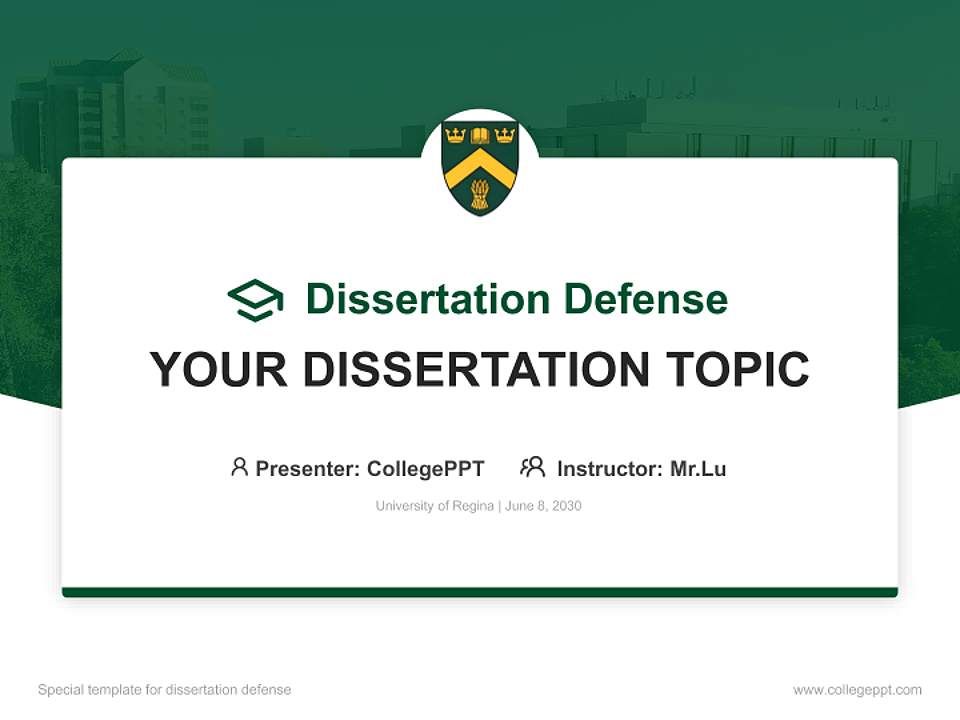 Dissertation Defense

YOUR DISSERTATION TOPIC

Presenter: CollegePPT Instructor: Mr.Lu

University of Regina | June 8, 2030

Special template for dissertation defense

www.collegeppt.com